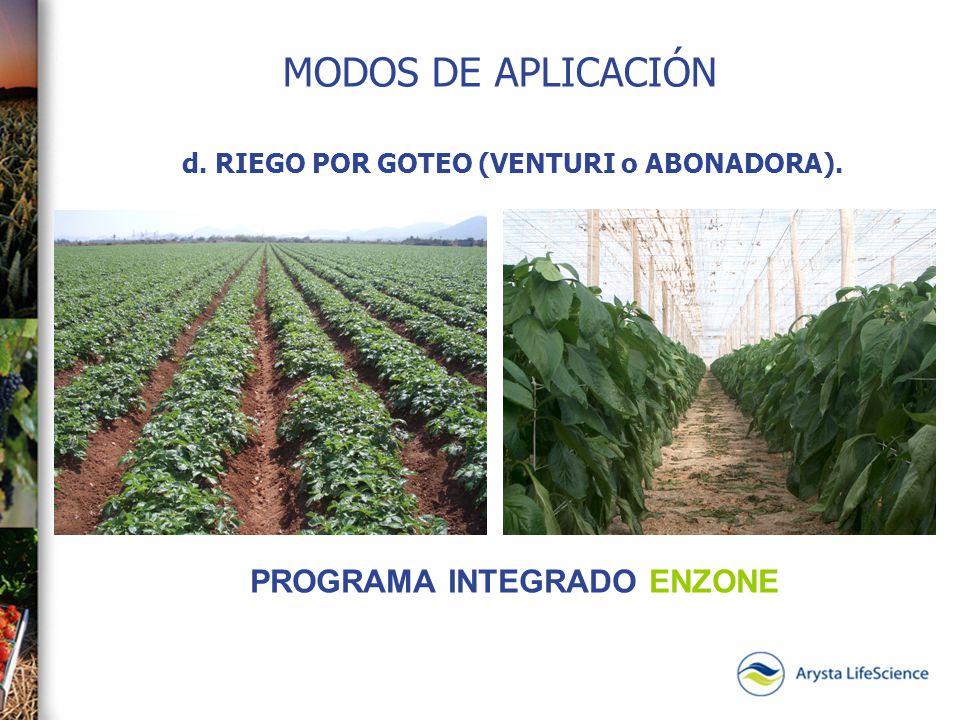 MODOS DE APLICACIÓN

d. RIEGO POR GOTEO (VENTURI o ABONADORA).

PROGRAMA INTEGRADO ENZONE

Arysta LifeScience